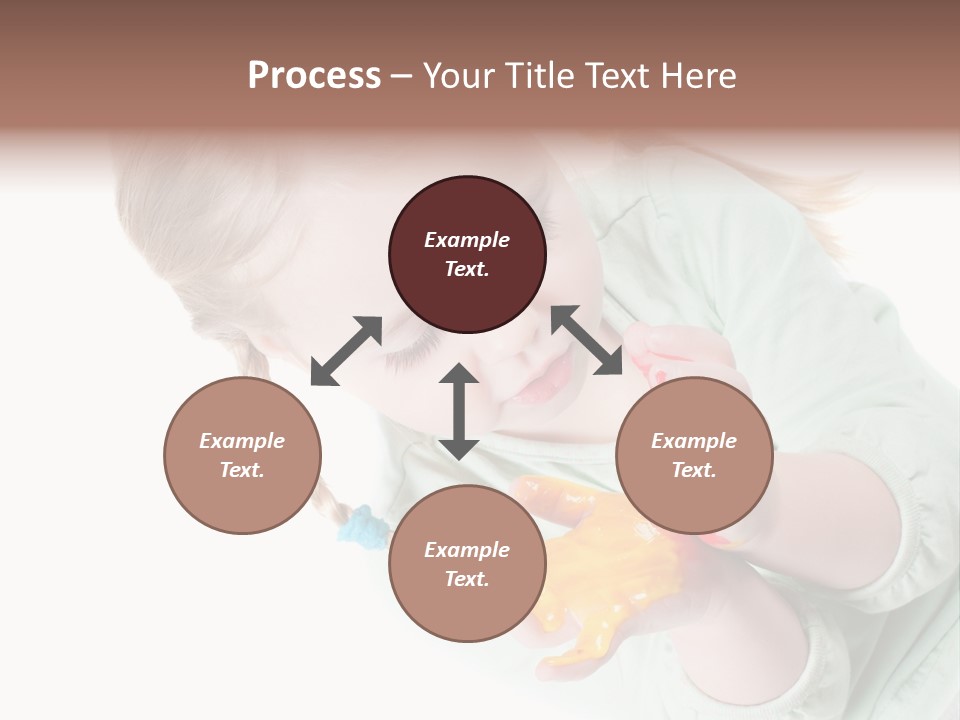 Process – Your Title Text Here

Example Text.

Example Text.

Example Text.

Example Text.